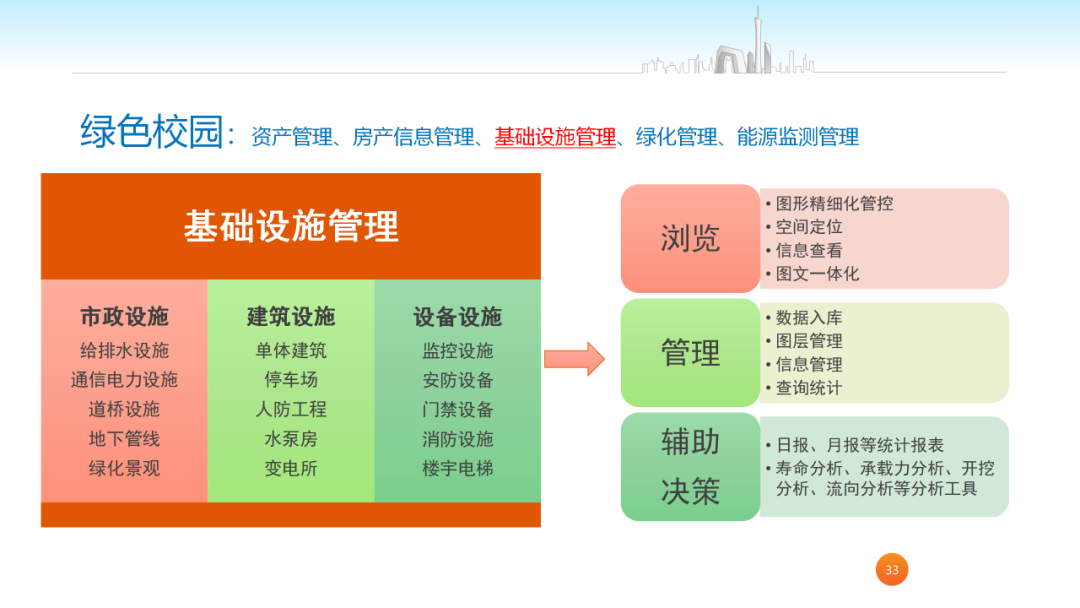 绿色校园：资产管理、房产信息管理、基础设施管理、绿化管理、能源监测管理

基础设施管理

市政设施
给排水设施
通信电力设施
道桥设施
地下管线
绿化景观

建筑设施
单体建筑
停车场
人防工程
水泵房
变电所

设备设施
监控设施
安防设备
门禁设备
消防设施
楼宇电梯

浏览
• 图形精细化管控
• 空间定位
• 信息查看
• 图文一体化

管理
• 数据入库
• 图层管理
• 信息管理
• 查询统计

辅助决策
• 日报、月报等统计报表
• 寿命分析、承载力分析、开挖分析、流向分析等分析工具

33